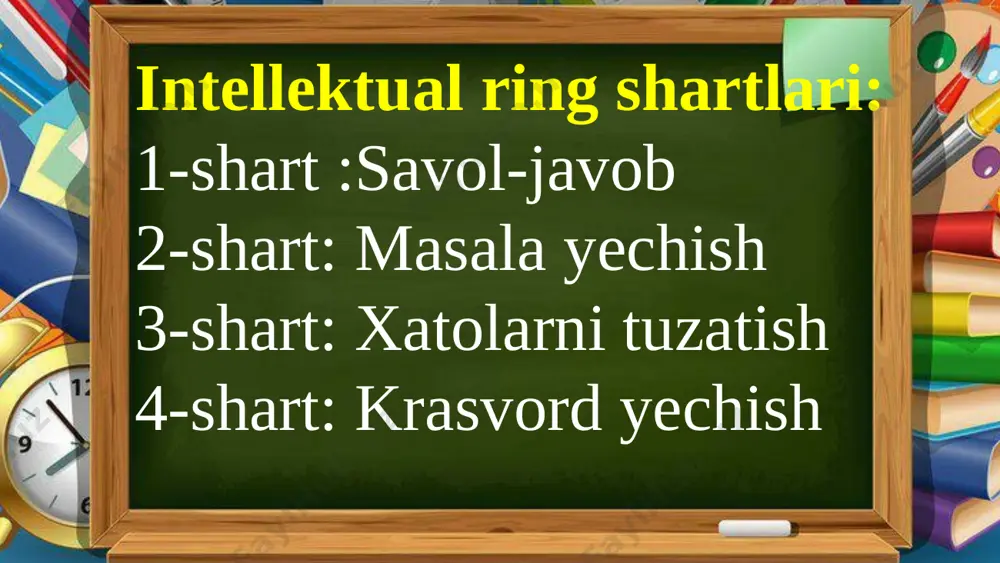 Intellektual ring shartlari:
1-shart :Savol-javob
2-shart: Masala yechish
3-shart: Xatolarni tuzatish
4-shart: Krasvord yechish